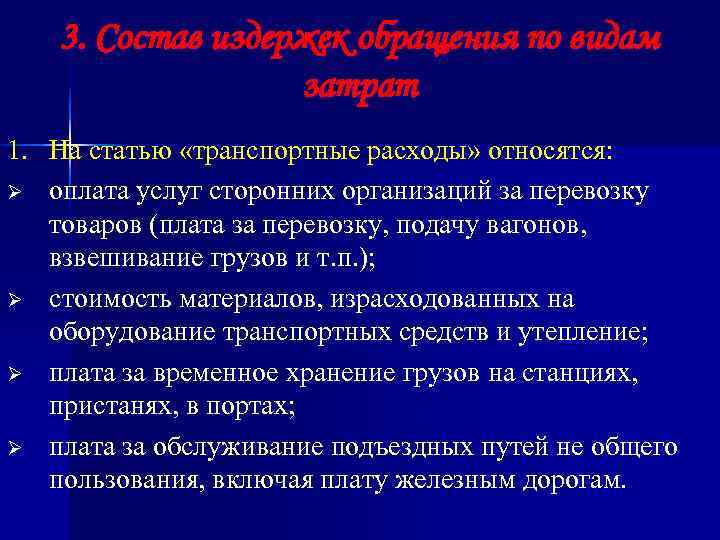 3. Состав издержек обращения по видам затрат

1. На статью «транспортные расходы» относятся:

➢ оплата услуг сторонних организаций за перевозку товаров (плата за перевозку, подачу вагонов, взвешивание грузов и т.п.);

➢ стоимость материалов, израсходованных на оборудование транспортных средств и утепление;

➢ плата за временное хранение грузов на станциях, пристанях, в портах;

➢ плата за обслуживание подъездных путей не общего пользования, включая плату железным дорогам.